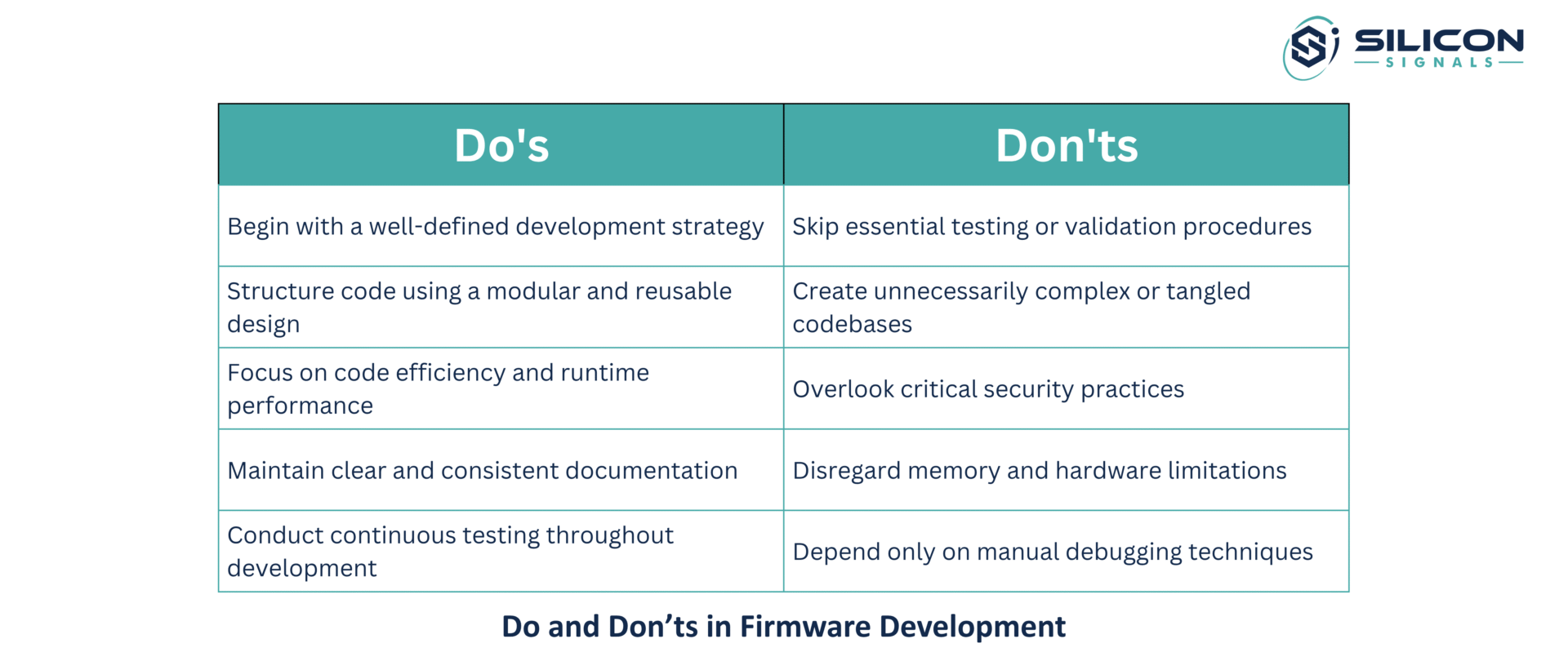 SILICON
SIGNALS

| Do's | Don'ts |
|---|---|
| Begin with a well-defined development strategy | Skip essential testing or validation procedures |
| Structure code using a modular and reusable design | Create unnecessarily complex or tangled codebases |
| Focus on code efficiency and runtime performance | Overlook critical security practices |
| Maintain clear and consistent documentation | Disregard memory and hardware limitations |
| Conduct continuous testing throughout development | Depend only on manual debugging techniques |

Do and Don’ts in Firmware Development